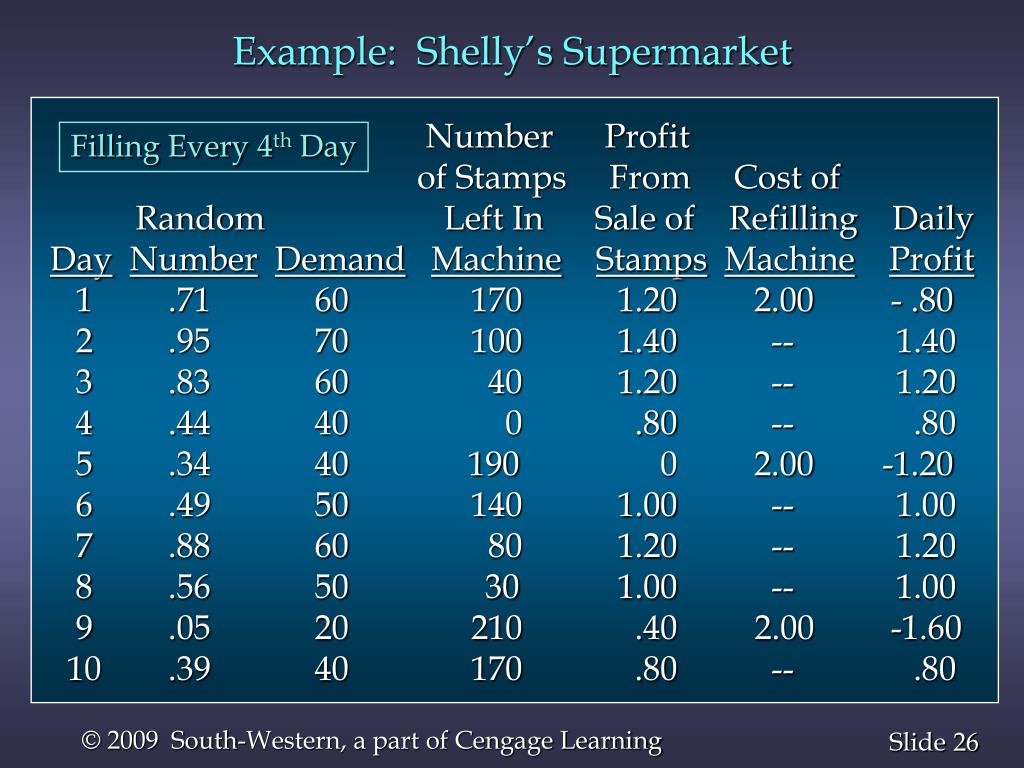 Example: Shelly's Supermarket

Filling Every 4$^{th}$ Day

| Day | Random Number | Demand | Number of Stamps Left In Machine | Profit From Sale of Stamps | Cost of Refilling Machine | Daily Profit |
|---|---|---|---|---|---|---|
| 1 | .71 | 60 | 170 | 1.20 | 2.00 | - .80 |
| 2 | .95 | 70 | 100 | 1.40 | -- | 1.40 |
| 3 | .83 | 60 | 40 | 1.20 | -- | 1.20 |
| 4 | .44 | 40 | 0 | .80 | -- | .80 |
| 5 | .34 | 40 | 190 | 0 | 2.00 | -1.20 |
| 6 | .49 | 50 | 140 | 1.00 | -- | 1.00 |
| 7 | .88 | 60 | 80 | 1.20 | -- | 1.20 |
| 8 | .56 | 50 | 30 | 1.00 | -- | 1.00 |
| 9 | .05 | 20 | 210 | .40 | 2.00 | -1.60 |
| 10 | .39 | 40 | 170 | .80 | -- | .80 |

© 2009 South-Western, a part of Cengage Learning

Slide 26